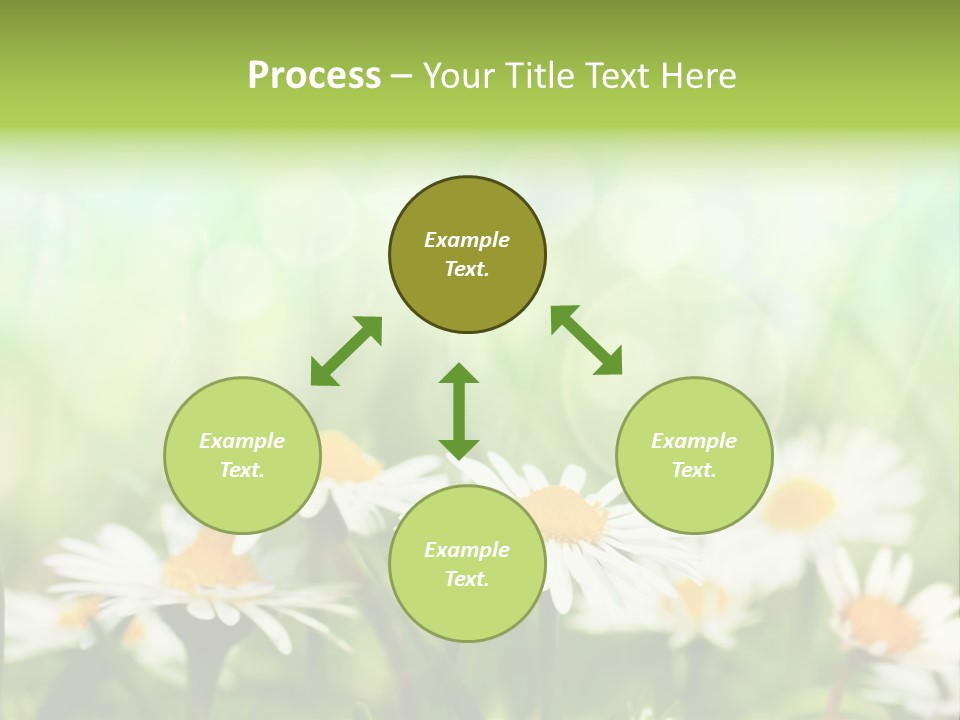 Process – Your Title Text Here

Example Text.

Example Text.

Example Text.

Example Text.